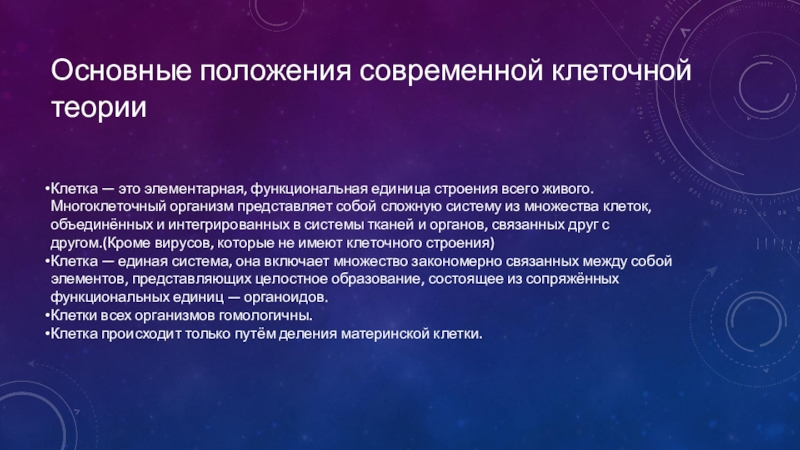 Основные положения современной клеточной теории

•Клетка — это элементарная, функциональная единица строения всего живого. Многоклеточный организм представляет собой сложную систему из множества клеток, объединённых и интегрированных в системы тканей и органов, связанных друг с другом.(Кроме вирусов, которые не имеют клеточного строения)
•Клетка — единая система, она включает множество закономерно связанных между собой элементов, представляющих целостное образование, состоящее из сопряжённых функциональных единиц — органоидов.
•Клетки всех организмов гомологичны.
•Клетка происходит только путём деления материнской клетки.